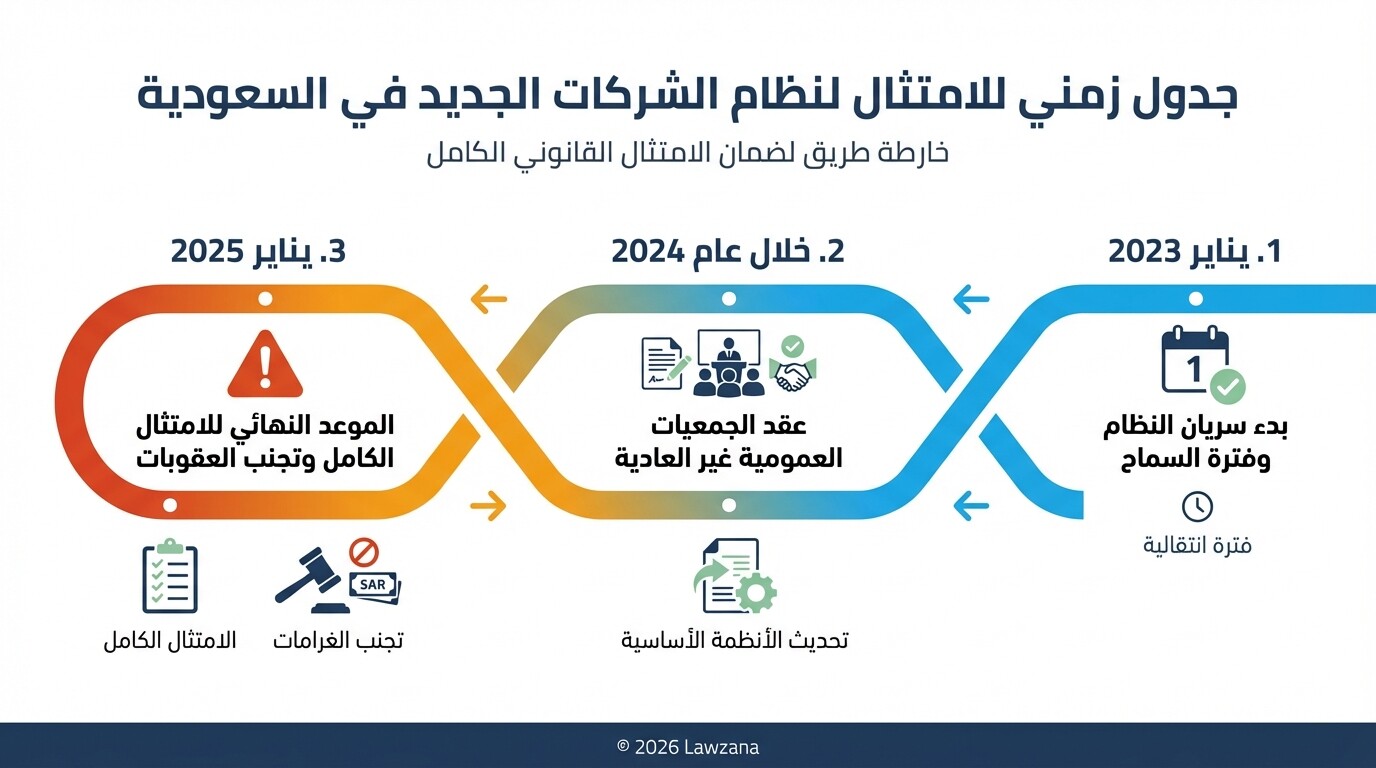 جدول زمني للامتثال لنظام الشركات الجديد في السعودية

خارطة طريق لضمان الامتثال القانوني الكامل

1. يناير 2023

1

بدء سريان النظام وفترة السماح

فترة انتقالية

2. خلال عام 2024

عقد الجمعيات العمومية غير العادية

تحديث الأنظمة الأساسية

3. يناير 2025

الموعد النهائي للامتثال الكامل وتجنب العقوبات

SAR

تجنب الغرامات

الامتثال الكامل

© 2026 Lawzana